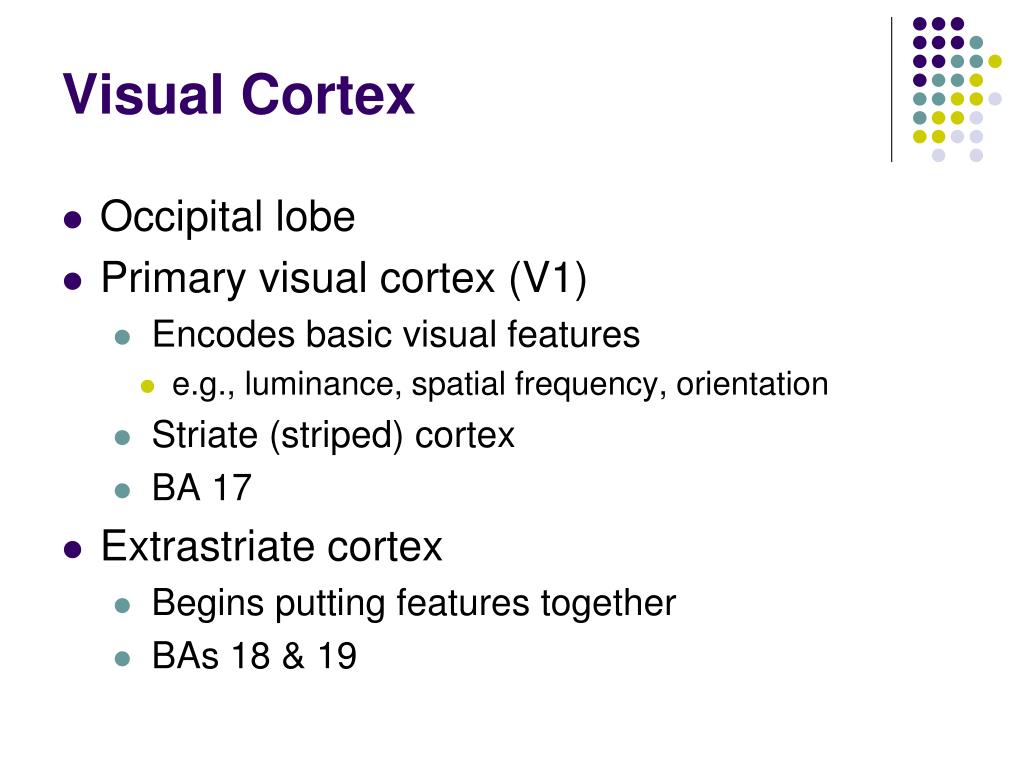 Visual Cortex

- Occipital lobe
- Primary visual cortex (V1)
  - Encodes basic visual features
    - e.g., luminance, spatial frequency, orientation
  - Striate (striped) cortex
  - BA 17
- Extrastriate cortex
  - Begins putting features together
  - BAs 18 & 19